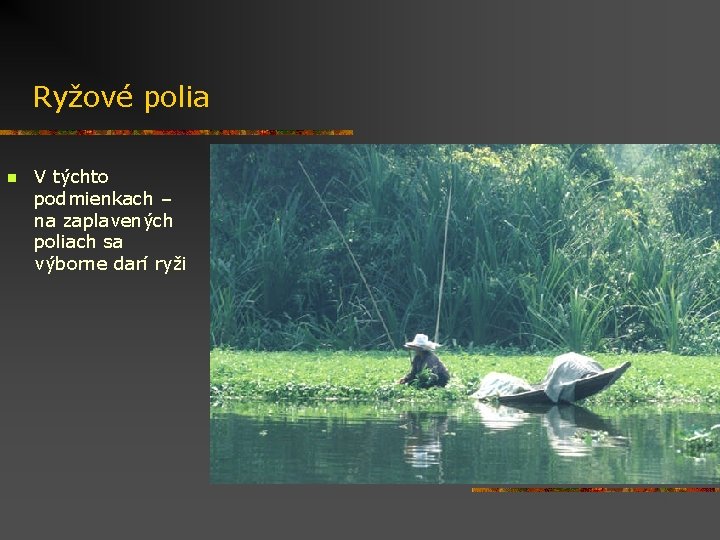 Ryžové polia

• V týchto podmienkach – na zaplavených poliach sa výborne darí ryži